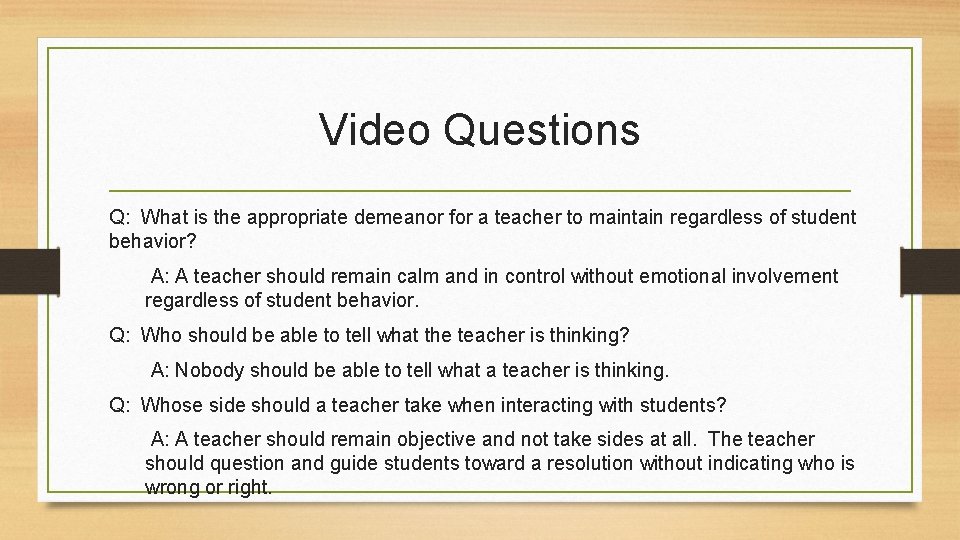 Video Questions

Q: What is the appropriate demeanor for a teacher to maintain regardless of student behavior?

A: A teacher should remain calm and in control without emotional involvement regardless of student behavior.

Q: Who should be able to tell what the teacher is thinking?

A: Nobody should be able to tell what a teacher is thinking.

Q: Whose side should a teacher take when interacting with students?

A: A teacher should remain objective and not take sides at all. The teacher should question and guide students toward a resolution without indicating who is wrong or right.